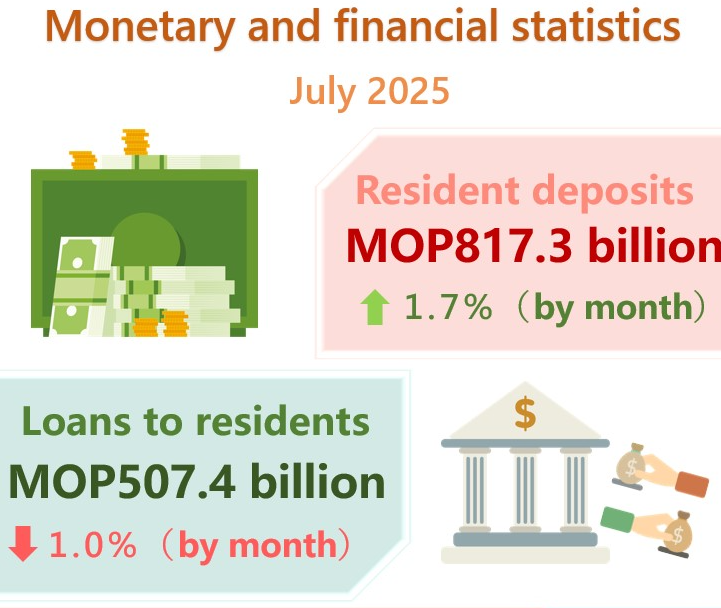 Monetary and financial statistics

July 2025

Resident deposits

MOP817.3 billion

1.7%（by month）

Loans to residents

MOP507.4 billion

1.0%（by month）

$

$

$